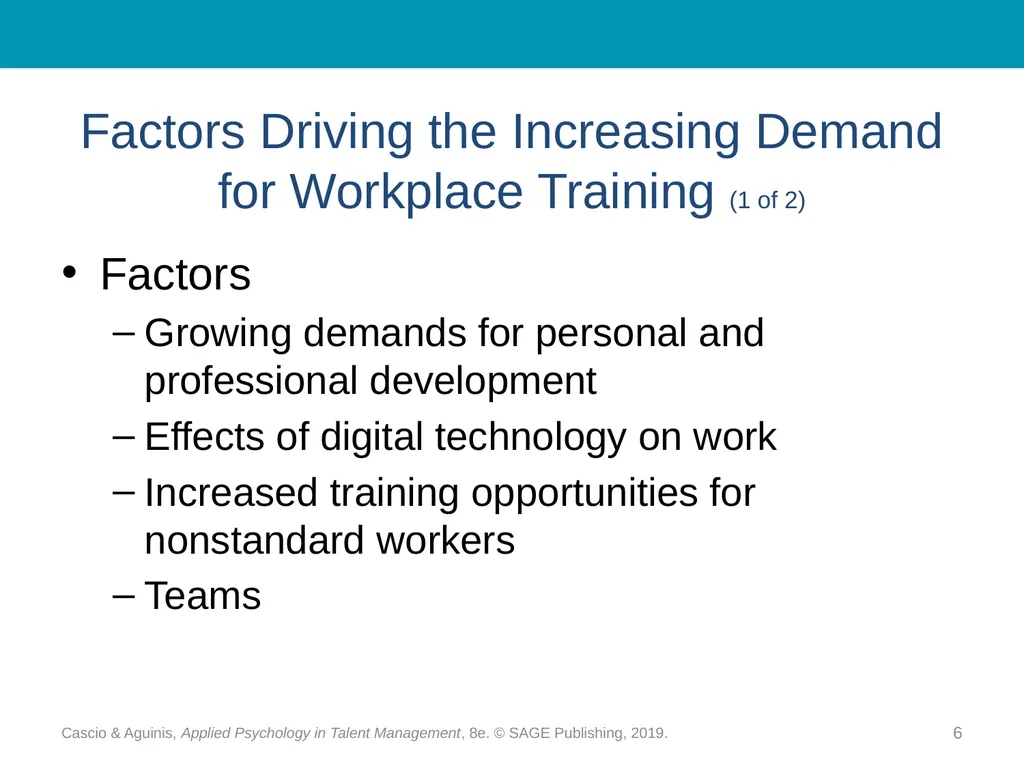 Factors Driving the Increasing Demand for Workplace Training (1 of 2)

• Factors
– Growing demands for personal and professional development
– Effects of digital technology on work
– Increased training opportunities for nonstandard workers
– Teams

Cascio & Aguinis, Applied Psychology in Talent Management, 8e. © SAGE Publishing, 2019.

6